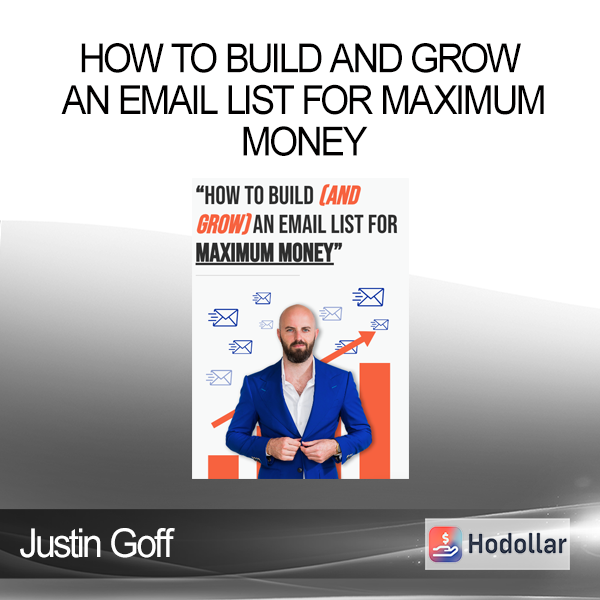 HOW TO BUILD AND GROW AN EMAIL LIST FOR MAXIMUM MONEY

"HOW TO BUILD (AND GROW) AN EMAIL LIST FOR MAXIMUM MONEY"

Justin Goff

Hodollar